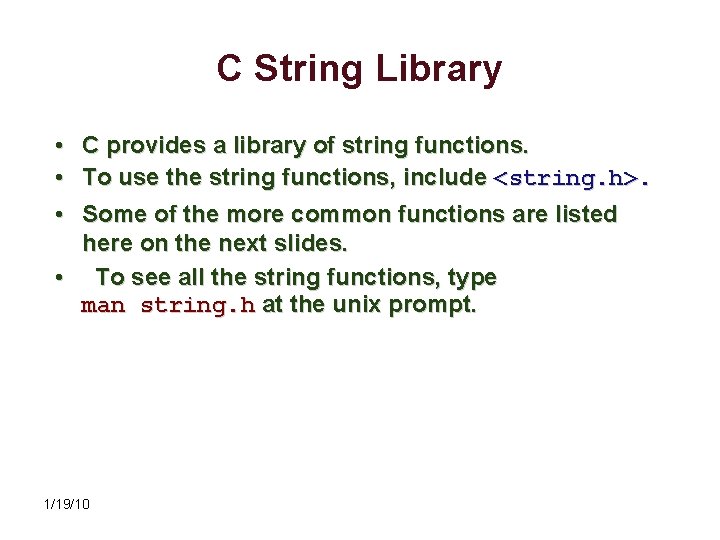 C String Library

• C provides a library of string functions.
• To use the string functions, include <string.h>.
• Some of the more common functions are listed here on the next slides.
• To see all the string functions, type man string.h at the unix prompt.

1/19/10